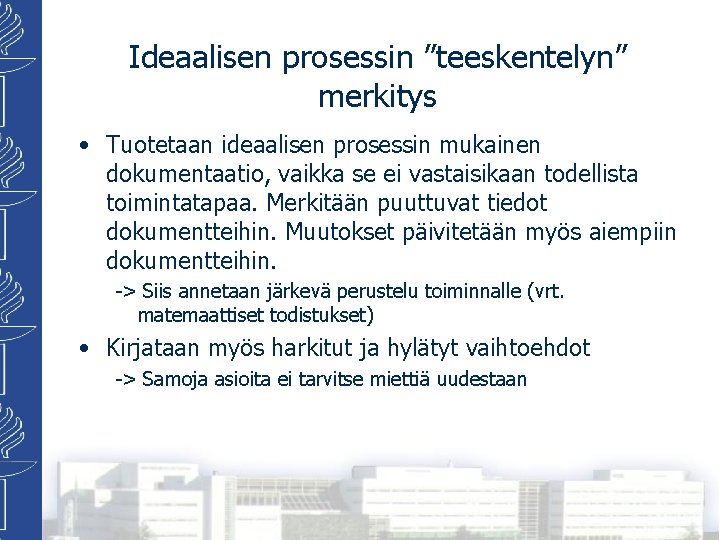 Ideaalisen prosessin ”teeskentelyn” merkitys

• Tuotetaan ideaalisen prosessin mukainen dokumentaatio, vaikka se ei vastaisikaan todellista toimintatapaa. Merkitään puuttuvat tiedot dokumentteihin. Muutokset päivitetään myös aiempiin dokumentteihin.
-> Siis annetaan järkevä perustelu toiminnalle (vrt. matemaattiset todistukset)

• Kirjataan myös harkitut ja hylätyt vaihtoehdot
-> Samoja asioita ei tarvitse miettiä uudestaan